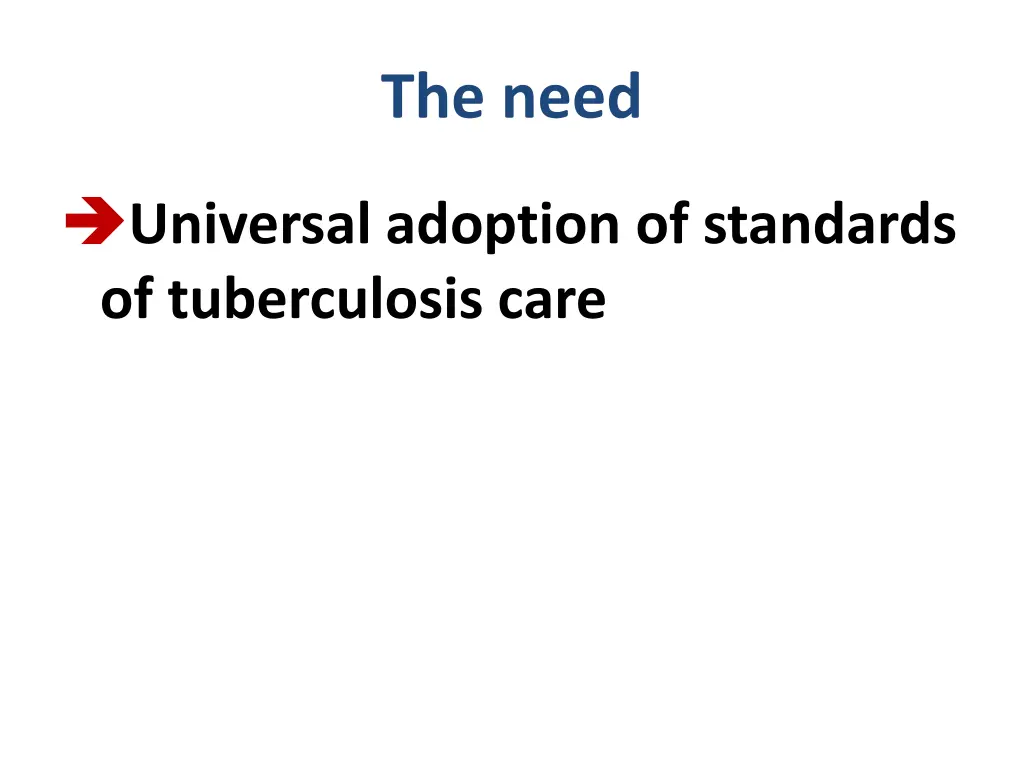 The need

➔Universal adoption of standards of tuberculosis care